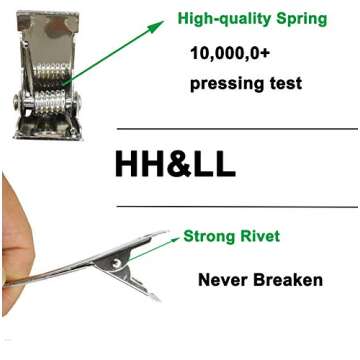 High-quality Spring

10,000,0+
pressing test

HH&LL

Strong Rivet

Never Breaken